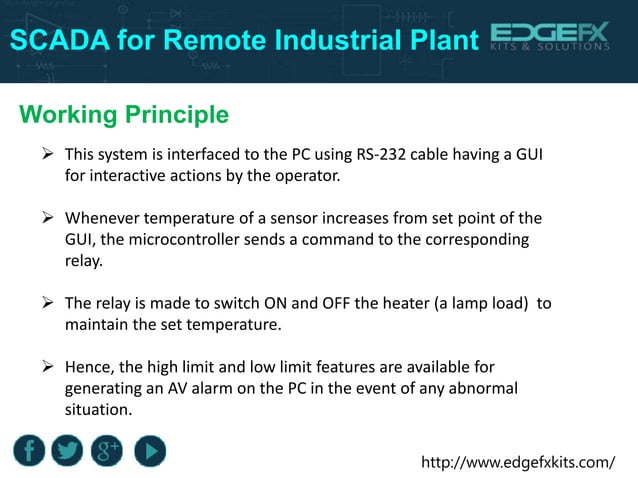 SCADA for Remote Industrial Plant

EDGEFX
KITS & SOLUTIONS

Working Principle

➢ This system is interfaced to the PC using RS-232 cable having a GUI for interactive actions by the operator.

➢ Whenever temperature of a sensor increases from set point of the GUI, the microcontroller sends a command to the corresponding relay.

➢ The relay is made to switch ON and OFF the heater (a lamp load) to maintain the set temperature.

➢ Hence, the high limit and low limit features are available for generating an AV alarm on the PC in the event of any abnormal situation.

f
g+

http://www.edgefxkits.com/